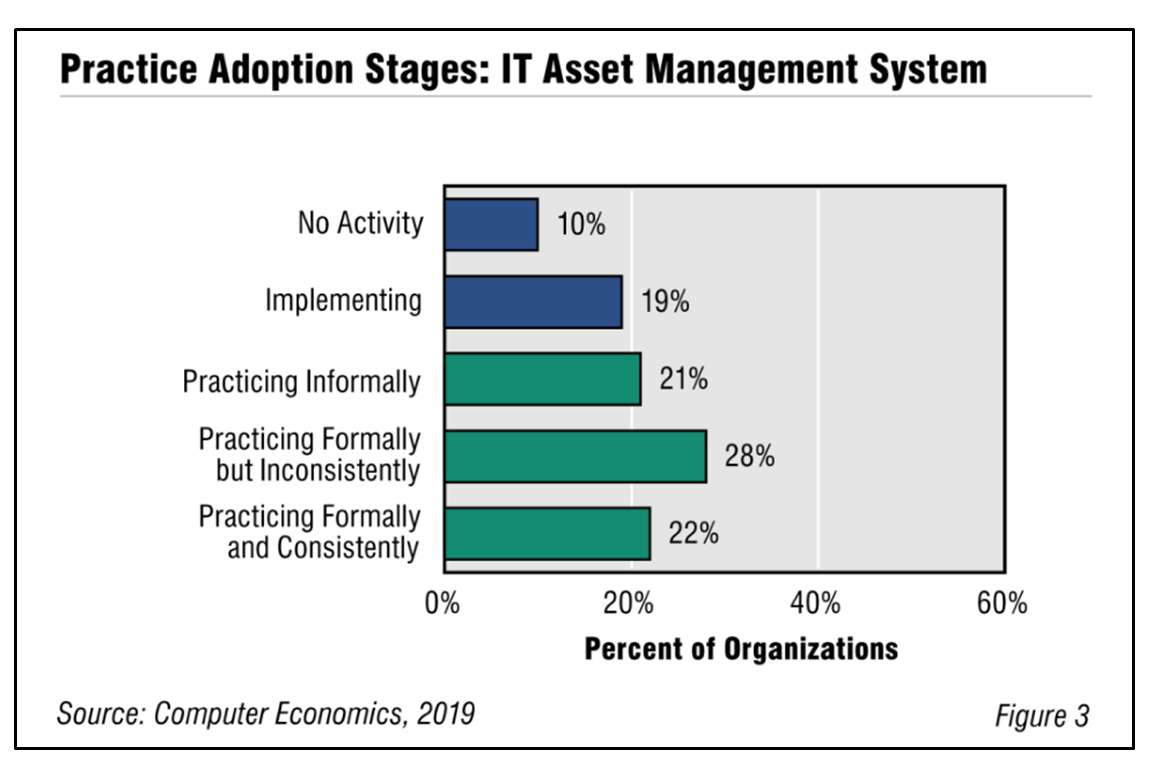 Practice Adoption Stages: IT Asset Management System

No Activity 10%

Implementing 19%

Practicing Informally 21%

Practicing Formally but Inconsistently 28%

Practicing Formally and Consistently 22%

0% 20% 40% 60%

Percent of Organizations

Source: Computer Economics, 2019

Figure 3